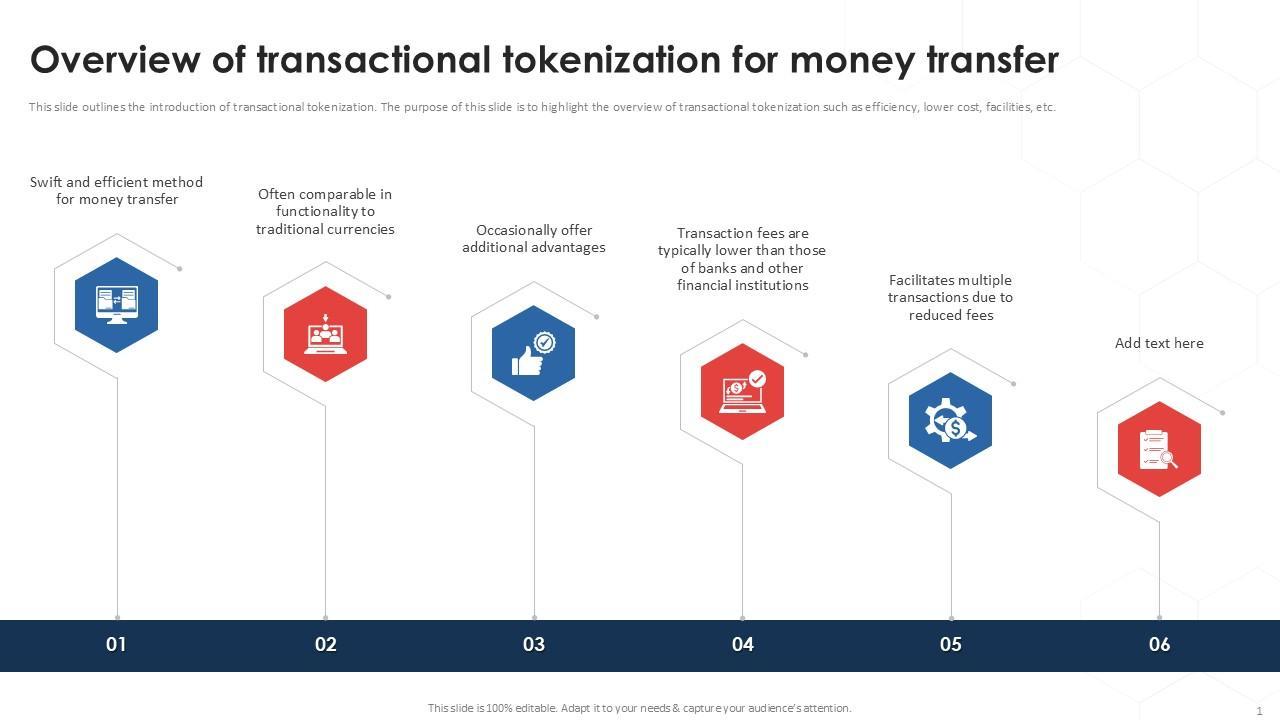 Overview of transactional tokenization for money transfer

This slide outlines the introduction of transactional tokenization. The purpose of this slide is to highlight the overview of transactional tokenization such as efficiency, lower cost, facilities, etc.

Swift and efficient method for money transfer

Often comparable in functionality to traditional currencies

Occasionally offer additional advantages

Transaction fees are typically lower than those of banks and other financial institutions

Facilitates multiple transactions due to reduced fees

Add text here

01

02

03

04

05

06

This slide is 100% editable. Adapt it to your needs & capture your audience's attention.

1